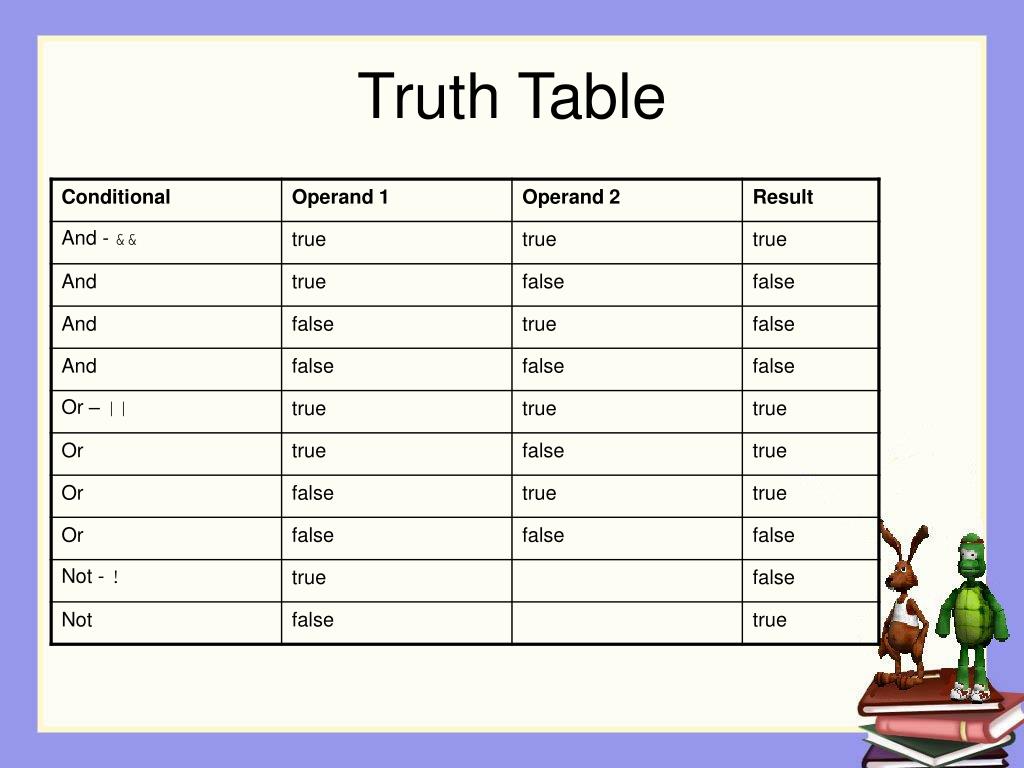 Truth Table

| Conditional | Operand 1 | Operand 2 | Result |
|---|---|---|---|
| And - && | true | true | true |
| And | true | false | false |
| And | false | true | false |
| And | false | false | false |
| Or – \|\| | true | true | true |
| Or | true | false | true |
| Or | false | true | true |
| Or | false | false | false |
| Not - ! | true | | false |
| Not | false | | true |